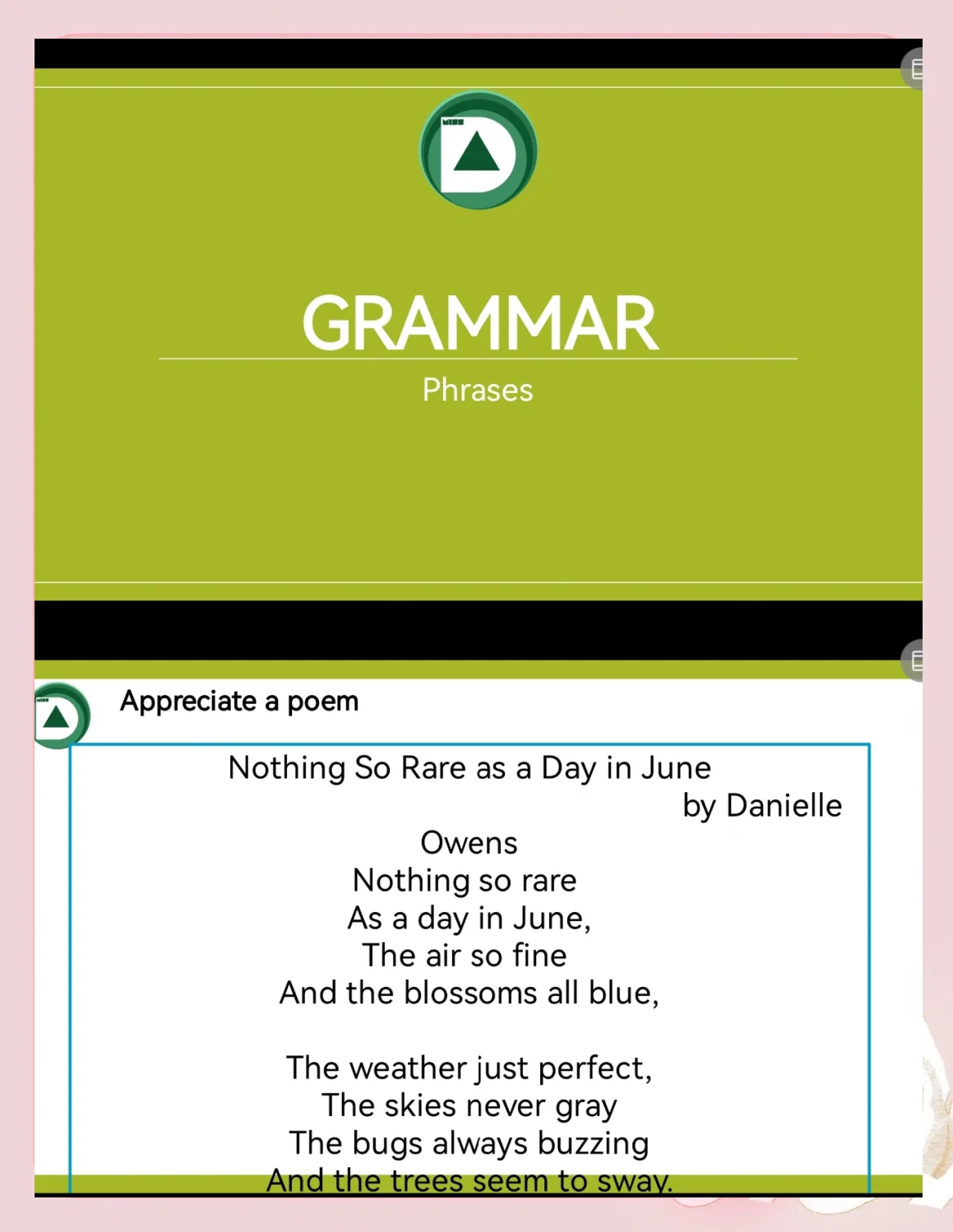 MISS

GRAMMAR

Phrases

MISS

Appreciate a poem

Nothing So Rare as a Day in June
by Danielle Owens

Nothing so rare
As a day in June,
The air so fine
And the blossoms all blue,

The weather just perfect,
The skies never gray
The bugs always buzzing
And the trees seem to sway.